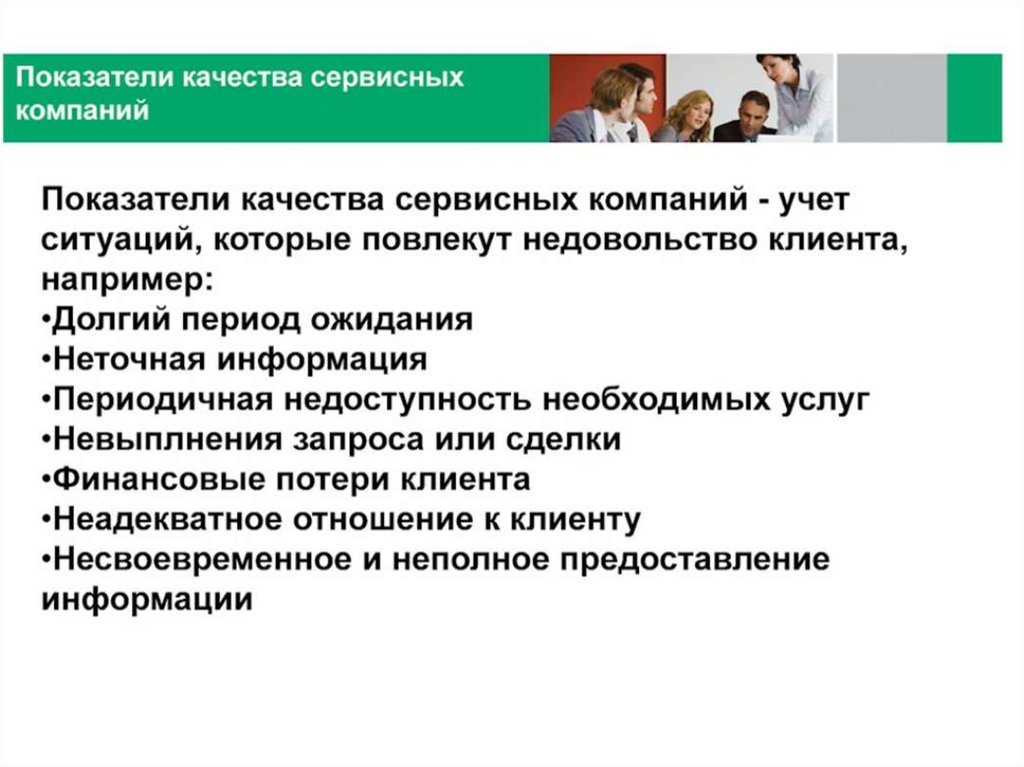 Показатели качества сервисных компаний

Показатели качества сервисных компаний - учет ситуаций, которые повлекут недовольство клиента, например:
•Долгий период ожидания
•Неточная информация
•Периодичная недоступность необходимых услуг
•Невыплнения запроса или сделки
•Финансовые потери клиента
•Неадекватное отношение к клиенту
•Несвоевременное и неполное предоставление информации